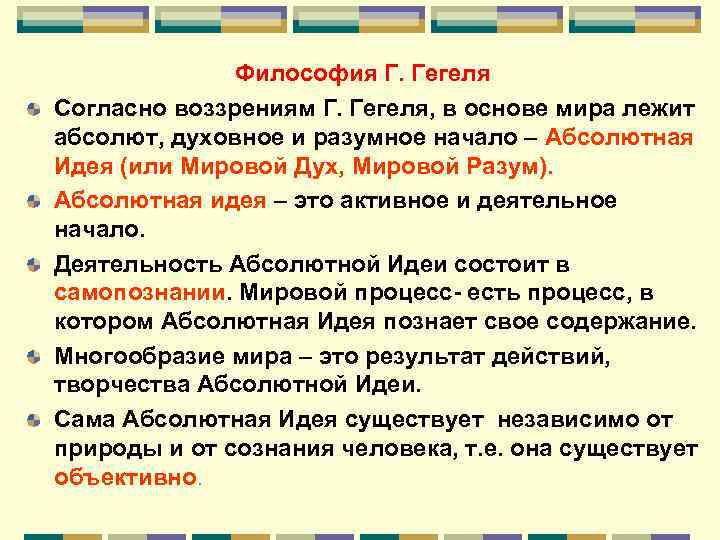 Философия Г. Гегеля

Согласно воззрениям Г. Гегеля, в основе мира лежит абсолют, духовное и разумное начало – Абсолютная Идея (или Мировой Дух, Мировой Разум).

Абсолютная идея – это активное и деятельное начало.

Деятельность Абсолютной Идеи состоит в самопознании. Мировой процесс- есть процесс, в котором Абсолютная Идея познает свое содержание.

Многообразие мира – это результат действий, творчества Абсолютной Идеи.

Сама Абсолютная Идея существует независимо от природы и от сознания человека, т.е. она существует объективно.